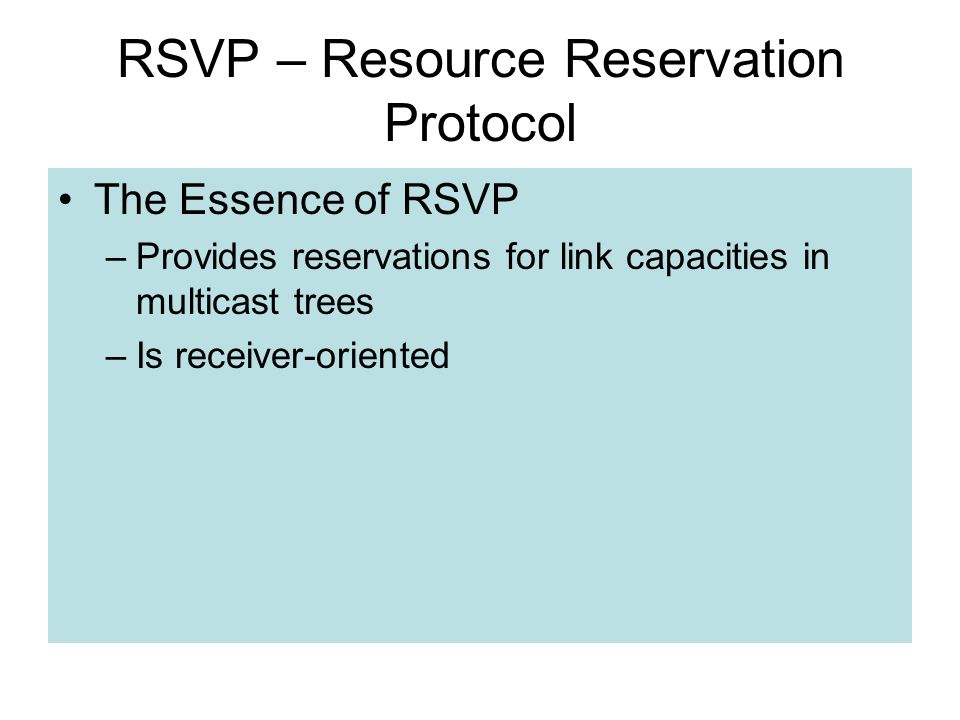 RSVP – Resource Reservation Protocol

• The Essence of RSVP
– Provides reservations for link capacities in multicast trees
– Is receiver-oriented